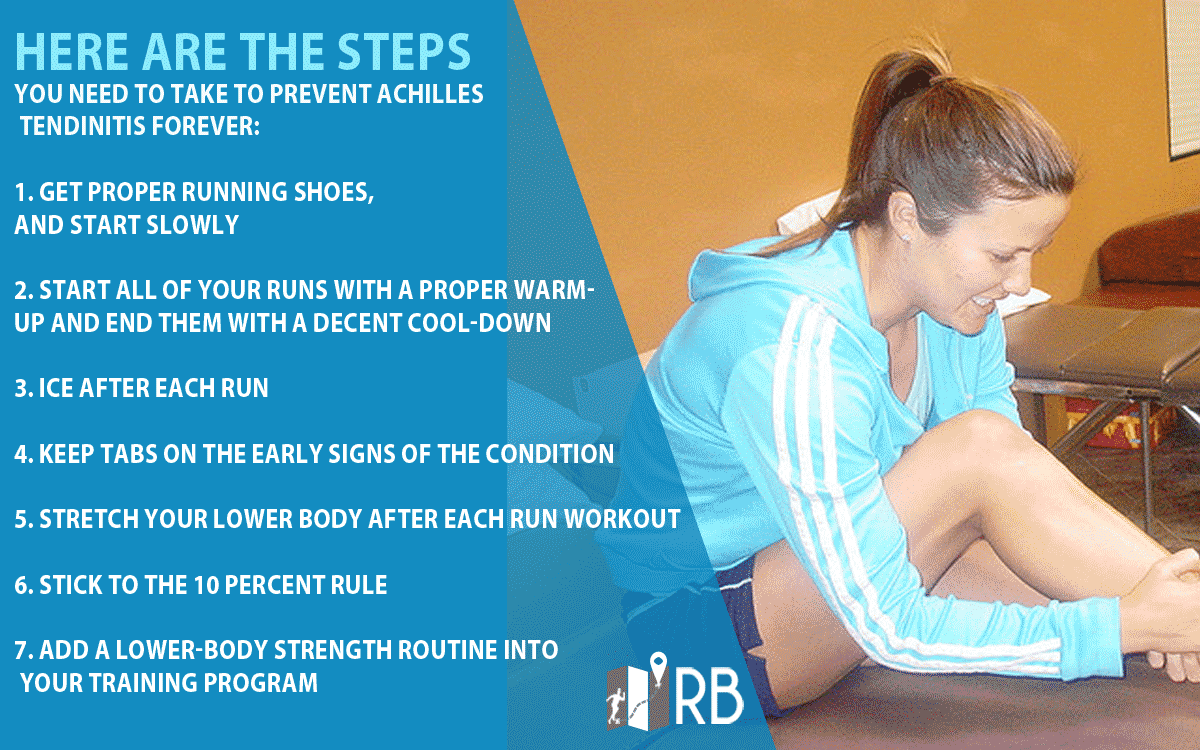 HERE ARE THE STEPS
YOU NEED TO TAKE TO PREVENT ACHILLES TENDINITIS FOREVER:

1. GET PROPER RUNNING SHOES, AND START SLOWLY

2. START ALL OF YOUR RUNS WITH A PROPER WARM-UP AND END THEM WITH A DECENT COOL-DOWN

3. ICE AFTER EACH RUN

4. KEEP TABS ON THE EARLY SIGNS OF THE CONDITION

5. STRETCH YOUR LOWER BODY AFTER EACH RUN WORKOUT

6. STICK TO THE 10 PERCENT RULE

7. ADD A LOWER-BODY STRENGTH ROUTINE INTO YOUR TRAINING PROGRAM

RB